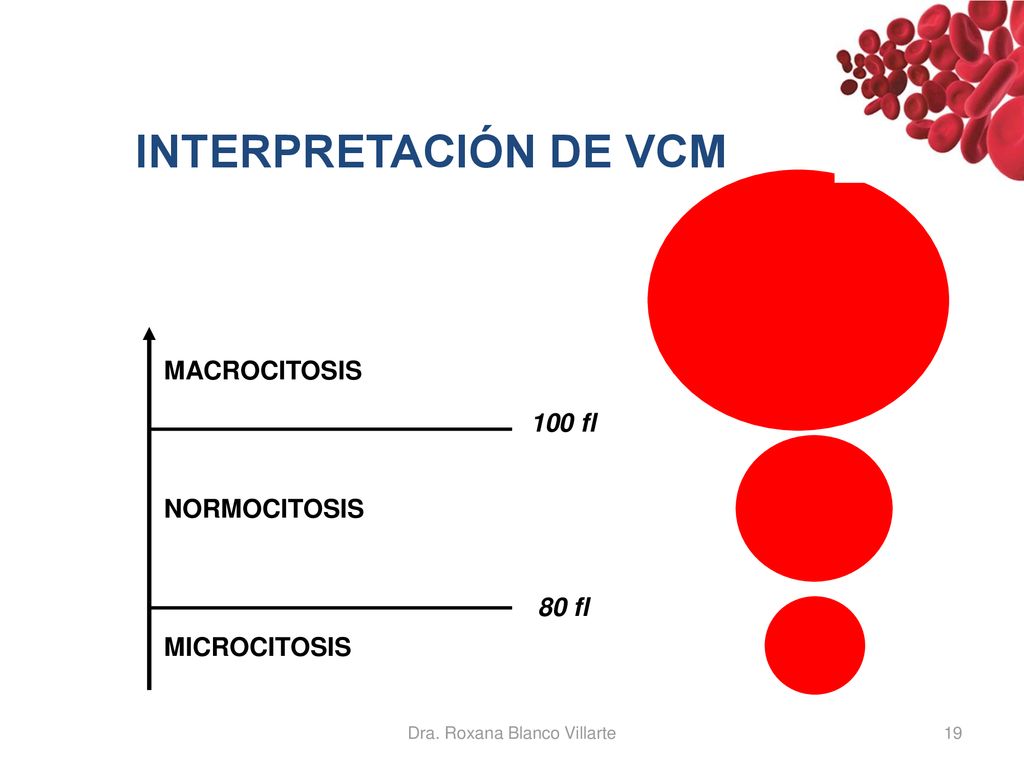 INTERPRETACIÓN DE VCM

MACROCITOSIS

100 fl

NORMOCITOSIS

80 fl

MICROCITOSIS

Dra. Roxana Blanco Villarte

19